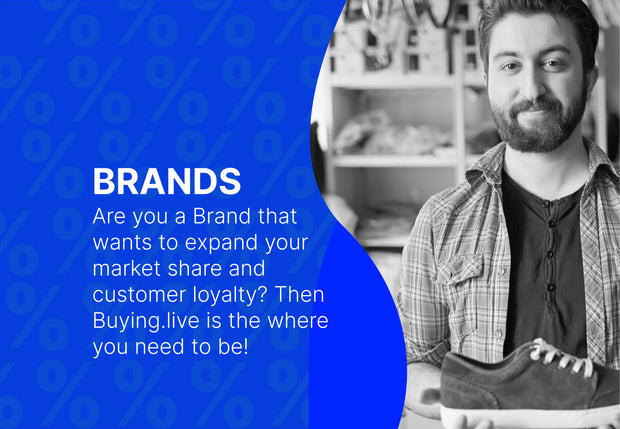 BRANDS
Are you a Brand that wants to expand your market share and customer loyalty? Then Buying.live is the where you need to be!